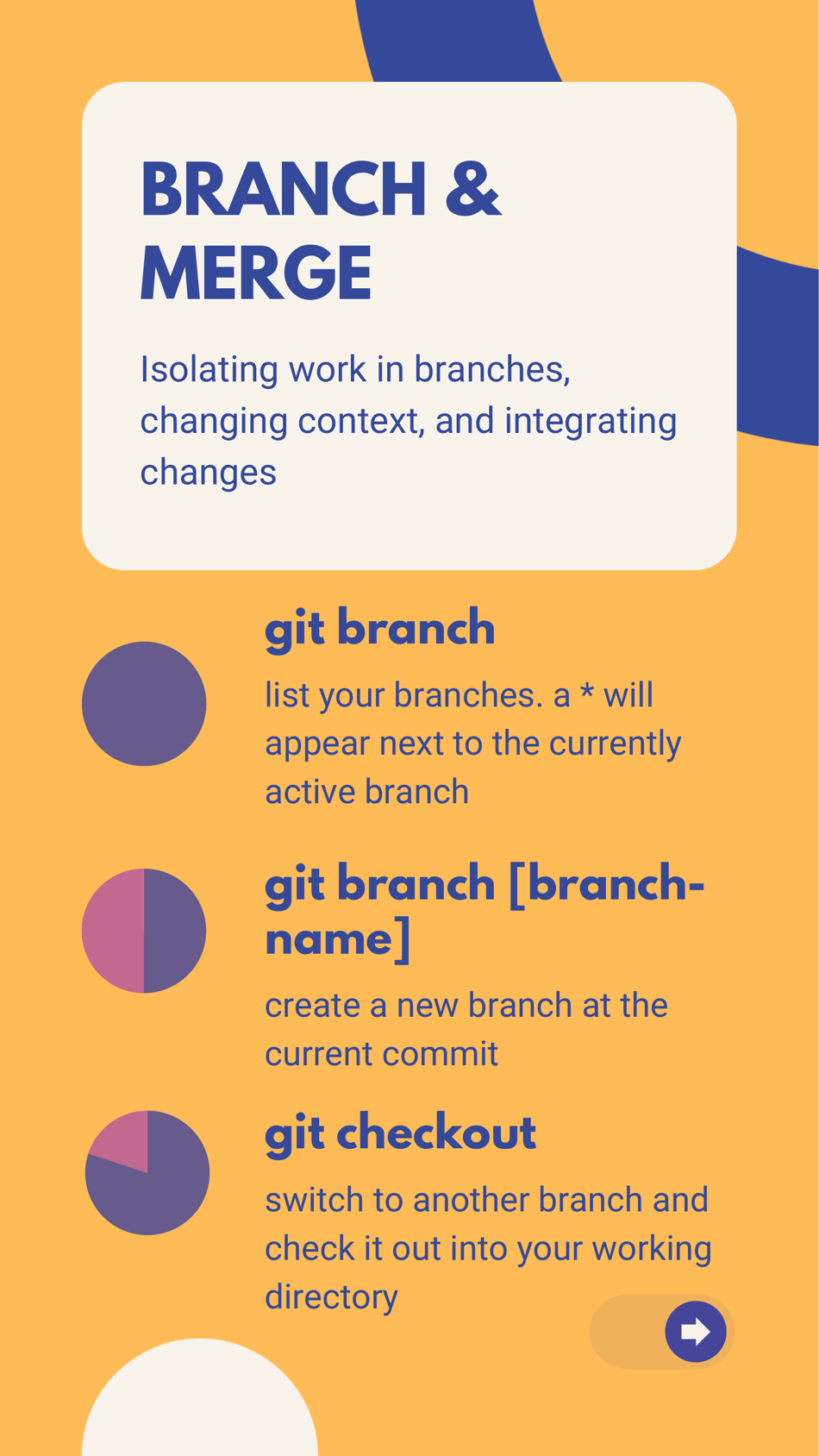 BRANCH & MERGE

Isolating work in branches, changing context, and integrating changes

git branch

list your branches. a * will appear next to the currently active branch

git branch [branch-name]

create a new branch at the current commit

git checkout

switch to another branch and check it out into your working directory